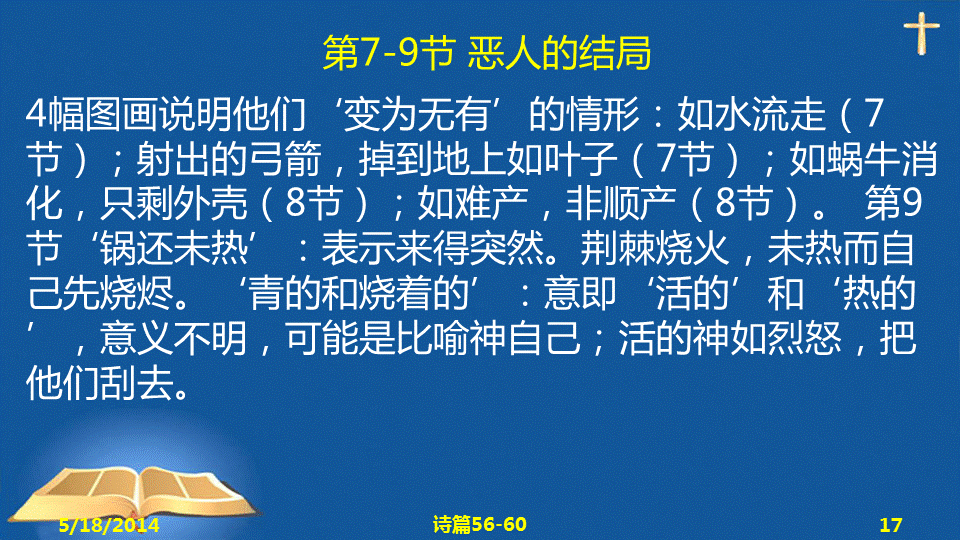 第7-9节 恶人的结局

4幅图画说明他们‘变为无有’的情形：如水流走（7节）；射出的弓箭，掉到地上如叶子（7节）；如蜗牛消化，只剩外壳（8节）；如难产，非顺产（8节）。 第9节‘锅还未热’：表示来得突然。荆棘烧火，未热而自己先烧烬。‘青的和烧着的’：意即‘活的’和‘热的’，意义不明，可能是比喻神自己；活的神如烈怒，把他们刮去。

5/18/2014

诗篇56-60

17